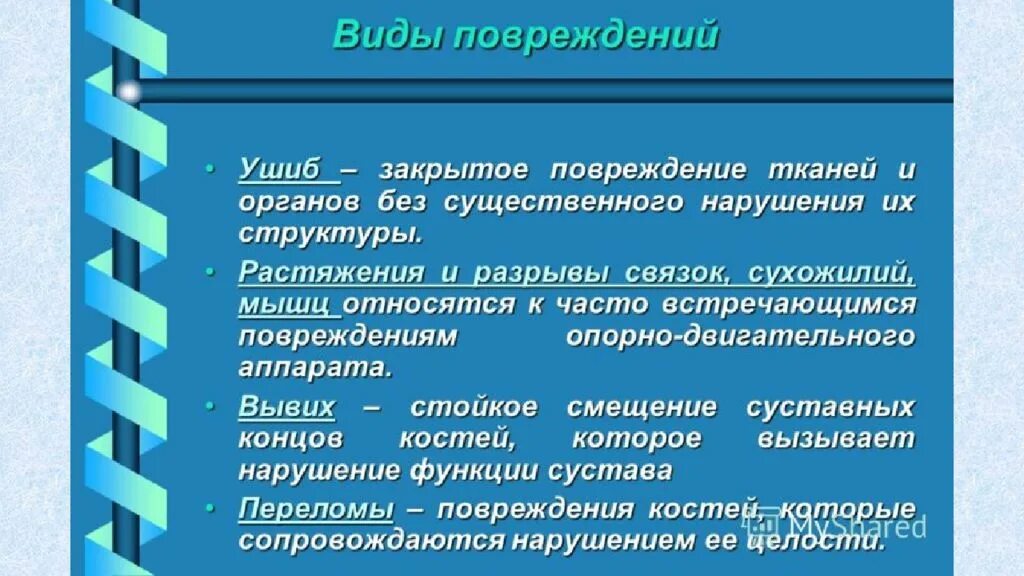 Виды повреждений

• Ушиб – закрытое повреждение тканей и органов без существенного нарушения их структуры.

• Растяжения и разрывы связок, сухожилий, мышц относятся к часто встречающимся повреждениям опорно-двигательного аппарата.

• Вывих – стойкое смещение суставных концов костей, которое вызывает нарушение функции сустава

• Переломы – повреждения костей, которые сопровождаются нарушением ее целости.

MyShared